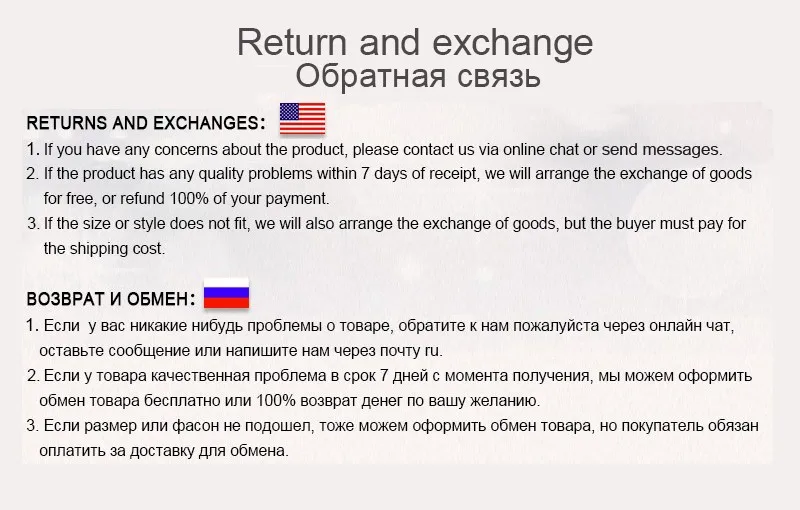 Return and exchange
Обратная связь

RETURNS AND EXCHANGES:
1. If you have any concerns about the product, please contact us via online chat or send messages.
2. If the product has any quality problems within 7 days of receipt, we will arrange the exchange of goods for free, or refund 100% of your payment.
3. If the size or style does not fit, we will also arrange the exchange of goods, but the buyer must pay for the shipping cost.

ВОЗВРАТ И ОБМЕН:
1. Если у вас никакие нибудь проблемы о товаре, обратите к нам пожалуйста через онлайн чат, оставьте сообщение или напишите нам через почту ru.
2. Если у товара качественная проблема в срок 7 дней с момента получения, мы можем оформить обмен товара бесплатно или 100% возврат денег по вашу желанию.
3. Если размер или фасон не подошел, тоже можем оформить обмен товара, но покупатель обязан оплатить за доставку для обмена.